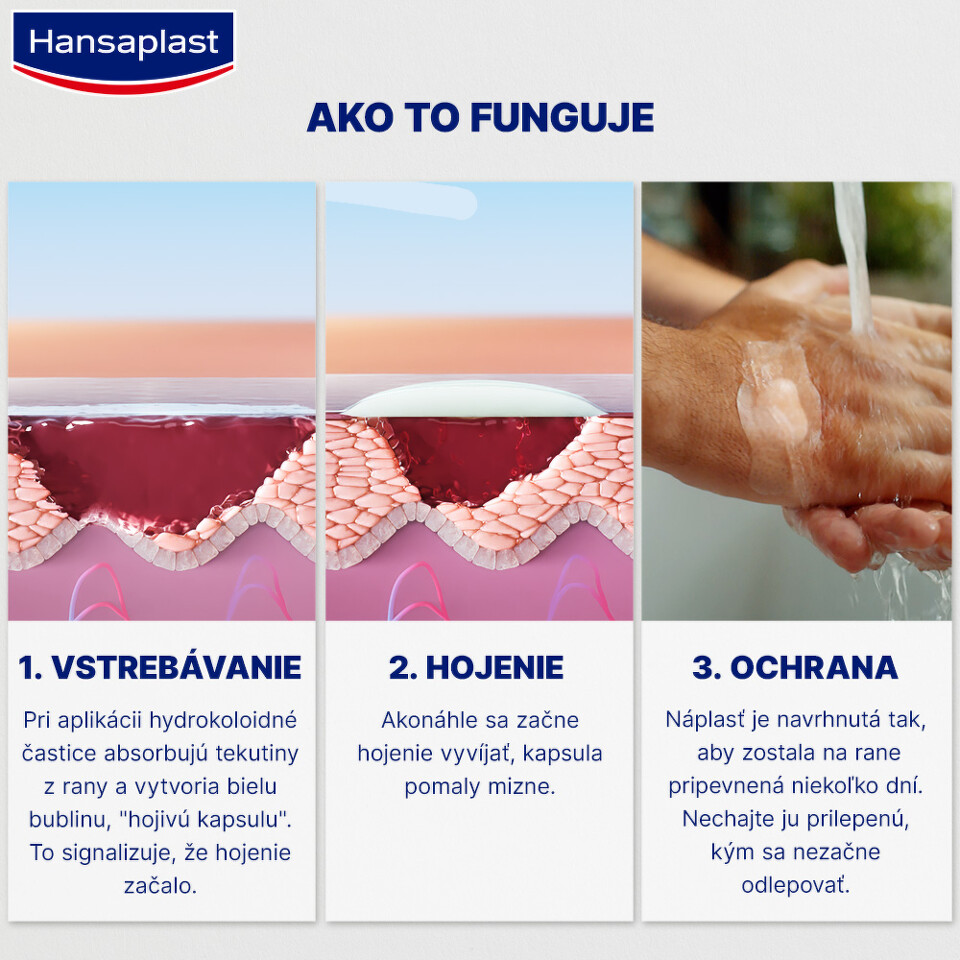 Hansaplast

AKO TO FUNGUJE

1. VSTREBÁVANIE

Pri aplikácii hydrokoloidné častice absorbujú tekutiny z rany a vytvoria bielu bublinu, "hojivú kapsulu". To signalizuje, že hojenie začalo.

2. HOJENIE

Akonáhle sa začne hojenie vyvíjať, kapsula pomaly mizne.

3. OCHRANA

Náplasť je navrhnutá tak, aby zostala na rane pripevnená niekoľko dní. Nechajte ju prilepenú, kým sa nezačne odlepovať.